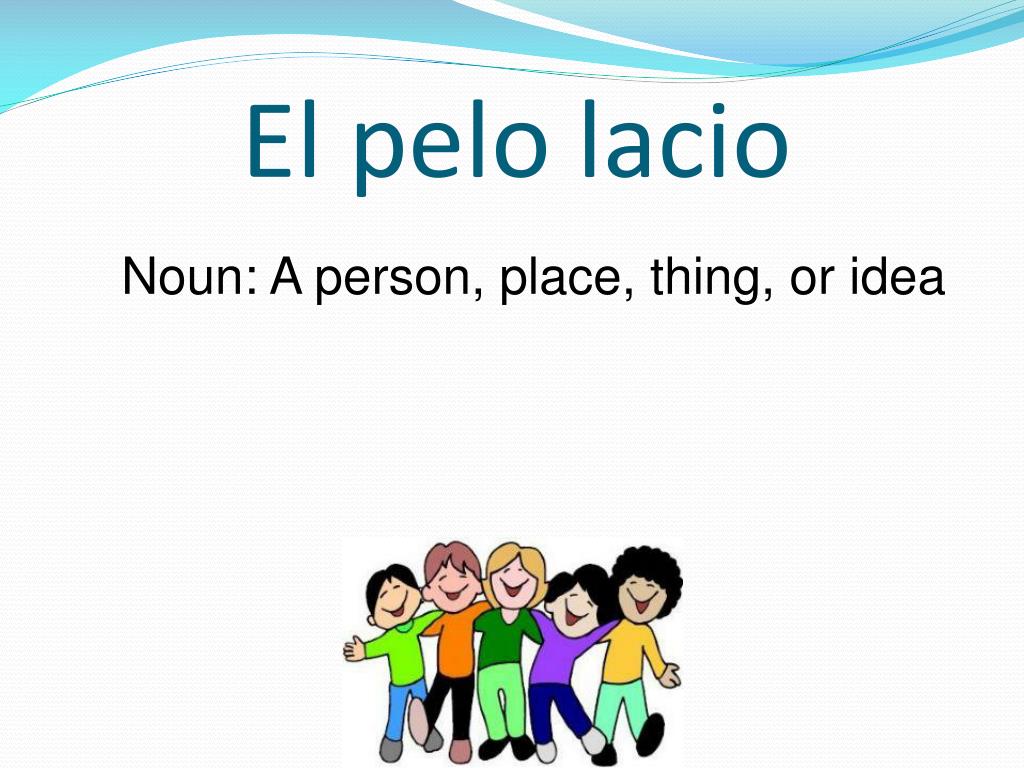 El pelo lacio

Noun: A person, place, thing, or idea